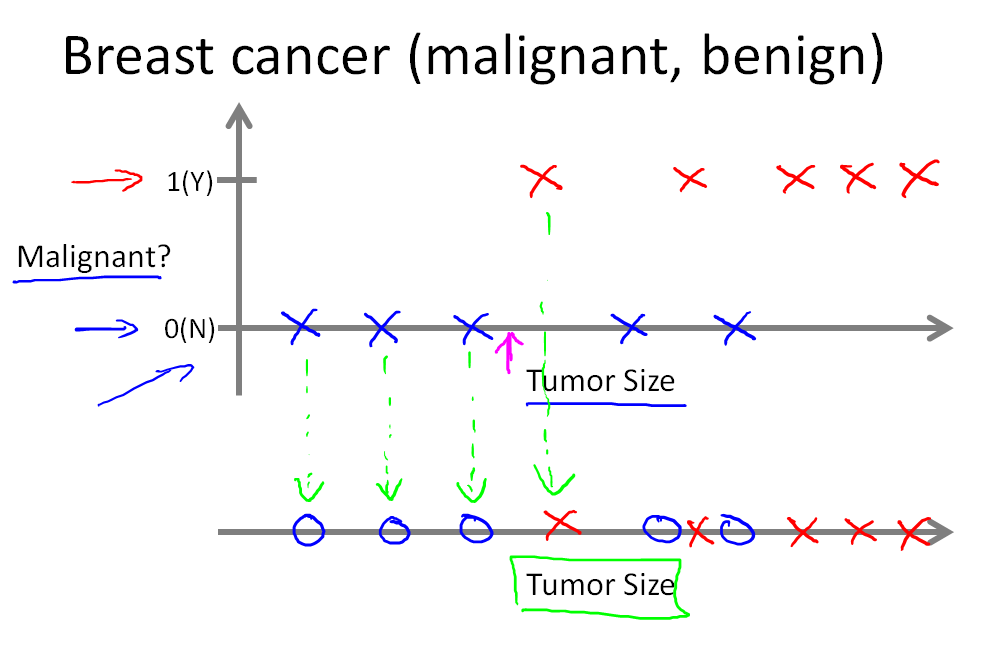 Breast cancer (malignant, benign)

1(Y)

Malignant?

0(N)

Tumor Size

Tumor Size